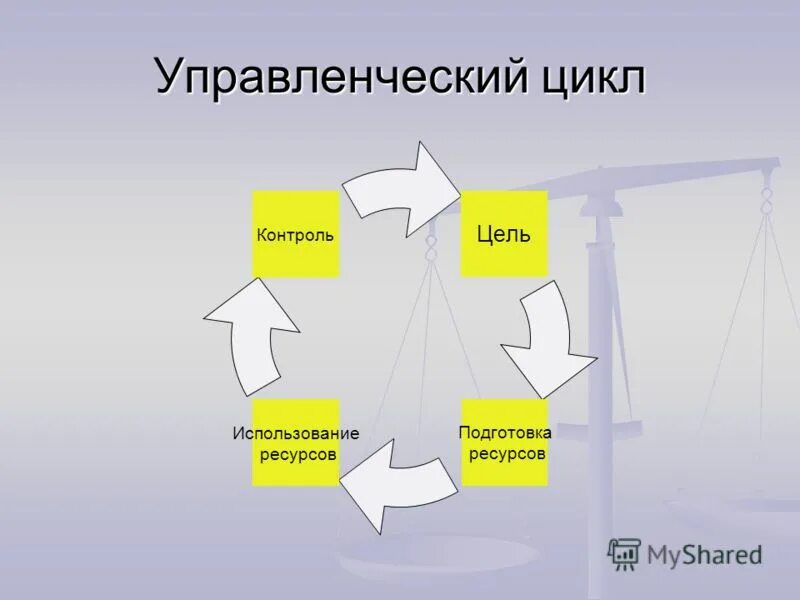 Управленческий цикл

Контроль

Цель

Подготовка ресурсов

Использование ресурсов

MyShared